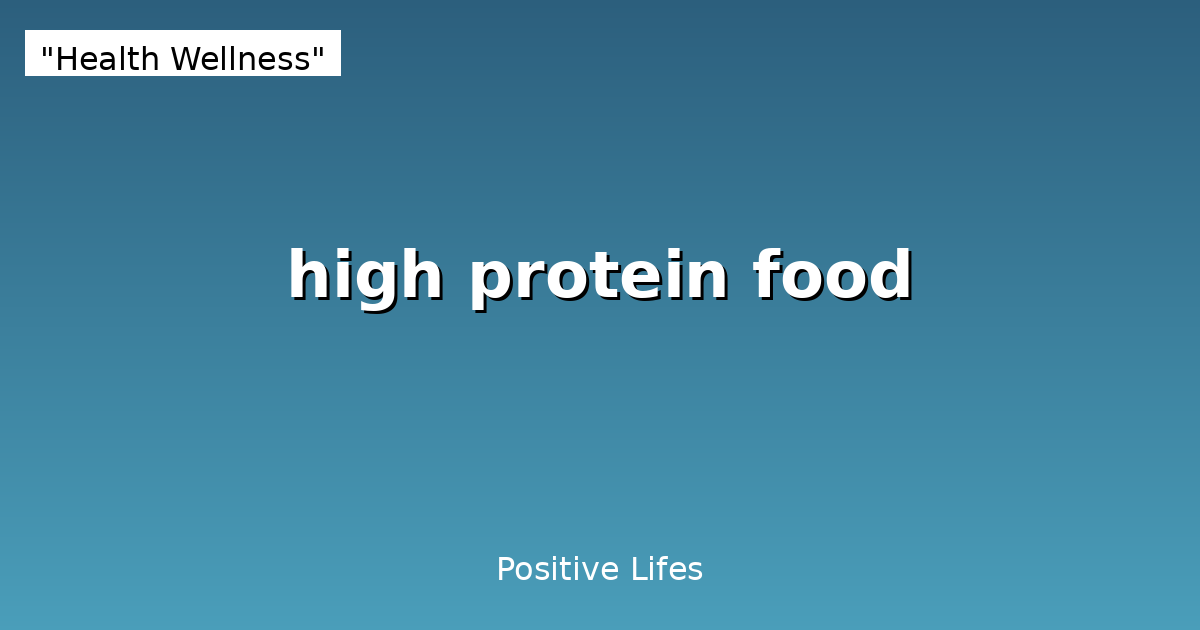 "Health Wellness"

high protein food

Positive Lifes